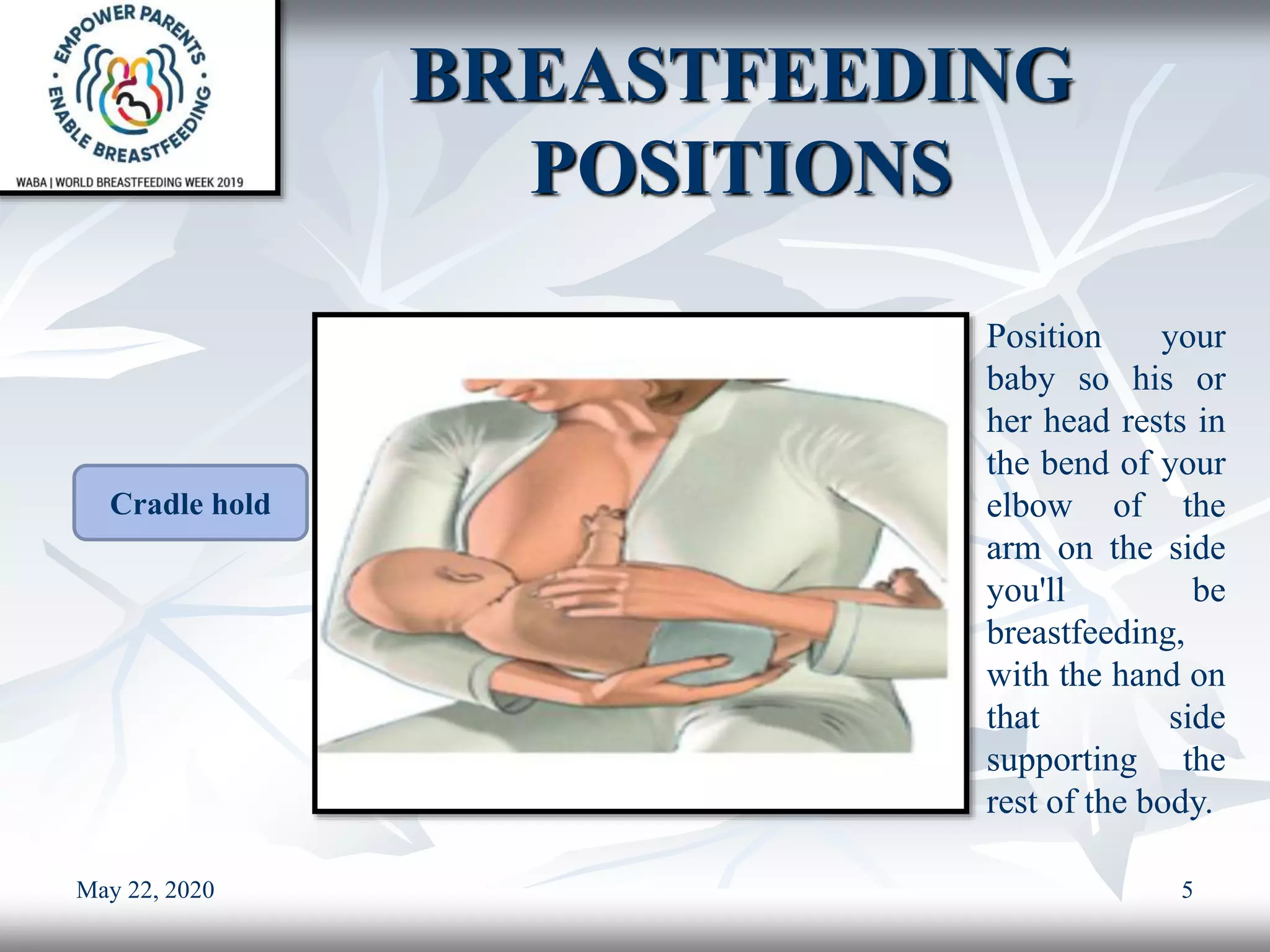 EMPOWER PARENTS • ENABLE BREASTFEEDING •

WABA | WORLD BREASTFEEDING WEEK 2019

BREASTFEEDING POSITIONS

Cradle hold

Position your baby so his or her head rests in the bend of your elbow of the arm on the side you'll be breastfeeding, with the hand on that side supporting the rest of the body.

May 22, 2020

5